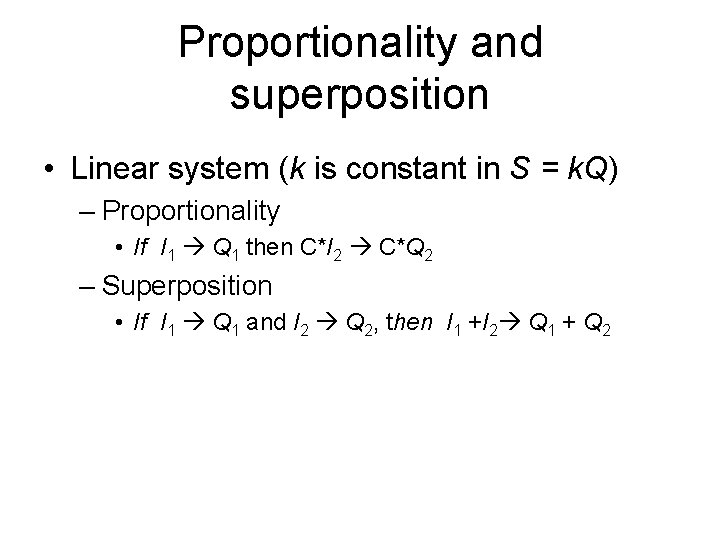 Proportionality and superposition

• Linear system ($k$ is constant in $S = kQ$)

– Proportionality

• If $I_1 \rightarrow Q_1$ then $C*I_2 \rightarrow C*Q_2$

– Superposition

• If $I_1 \rightarrow Q_1$ and $I_2 \rightarrow Q_2$, then $I_1 + I_2 \rightarrow Q_1 + Q_2$